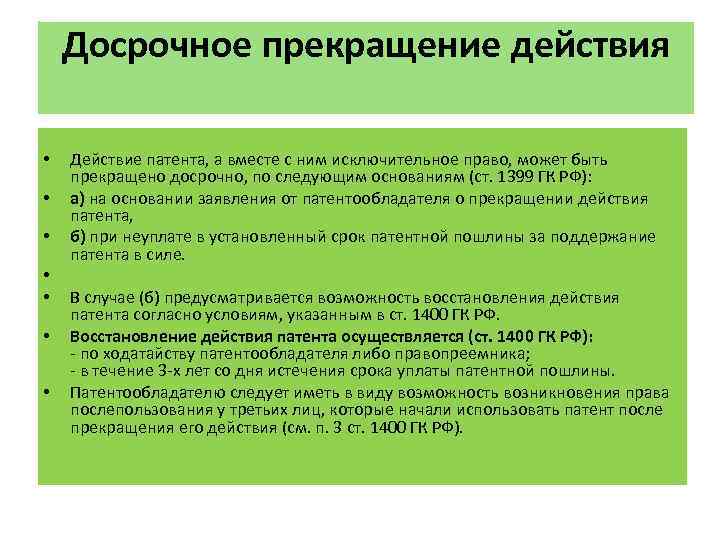 Досрочное прекращение действия

• Действие патента, а вместе с ним исключительное право, может быть прекращено досрочно, по следующим основаниям (ст. 1399 ГК РФ):
• а) на основании заявления от патентообладателя о прекращении действия патента,
• б) при неуплате в установленный срок патентной пошлины за поддержание патента в силе.
•
• В случае (б) предусматривается возможность восстановления действия патента согласно условиям, указанным в ст. 1400 ГК РФ.
• Восстановление действия патента осуществляется (ст. 1400 ГК РФ):
- по ходатайству патентообладателя либо правопреемника;
- в течение 3-х лет со дня истечения срока уплаты патентной пошлины.
• Патентообладателю следует иметь в виду возможность возникновения права послепользования у третьих лиц, которые начали использовать патент после прекращения его действия (см. п. 3 ст. 1400 ГК РФ).